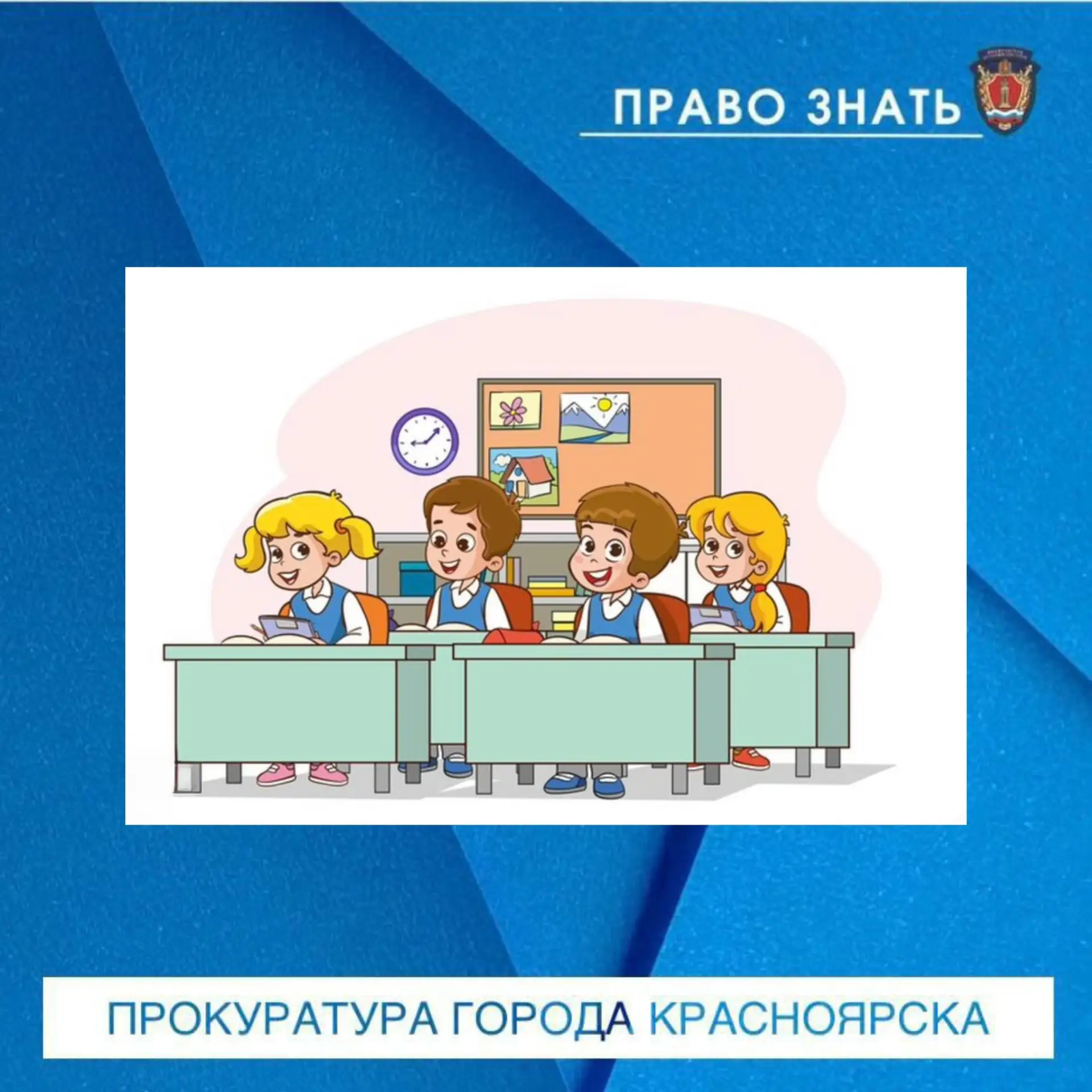 ПРАВО ЗНАТЬ

ПРОКУРАТУРА ГОРОДА КРАСНОЯРСКА